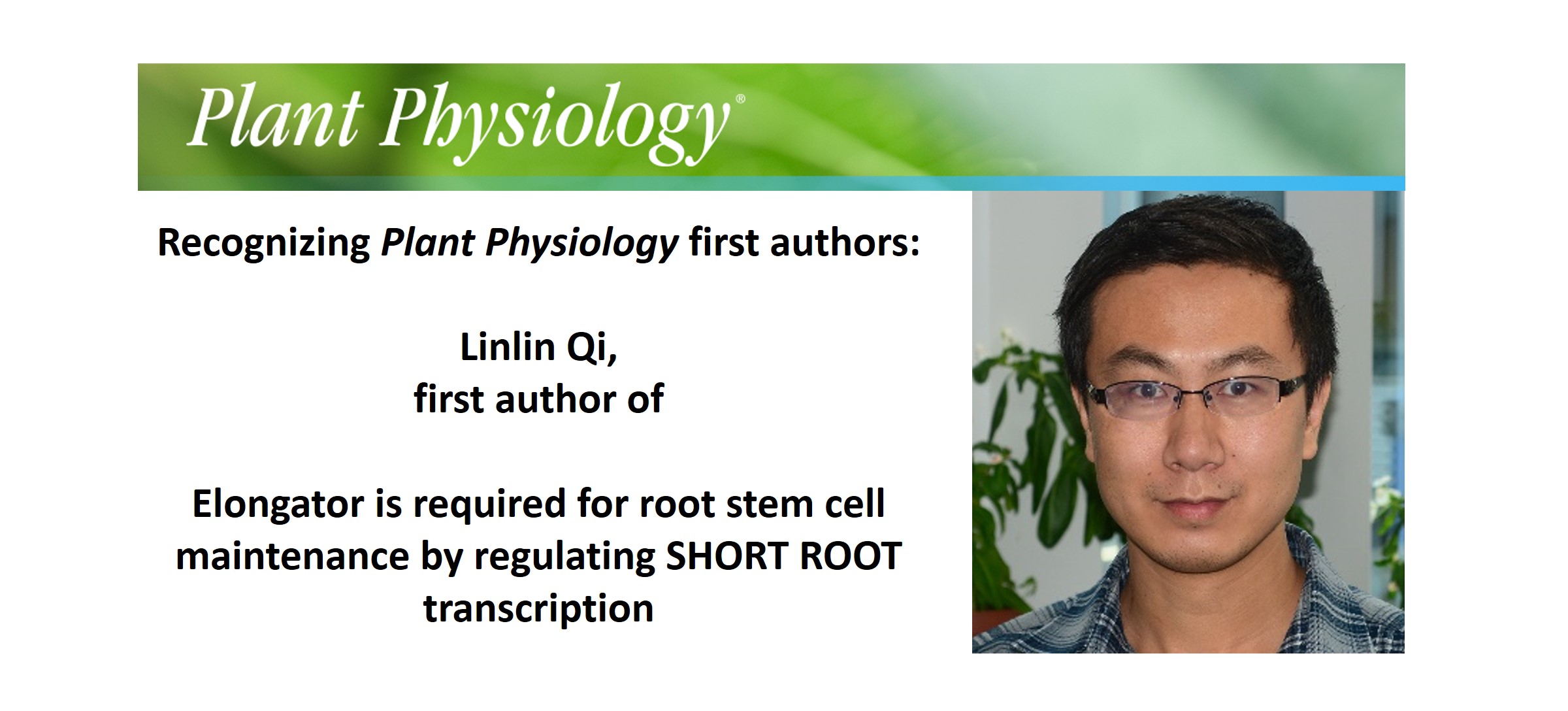 Plant Physiology®

Recognizing Plant Physiology first authors:

Linlin Qi,
first author of

Elongator is required for root stem cell maintenance by regulating SHORT ROOT transcription